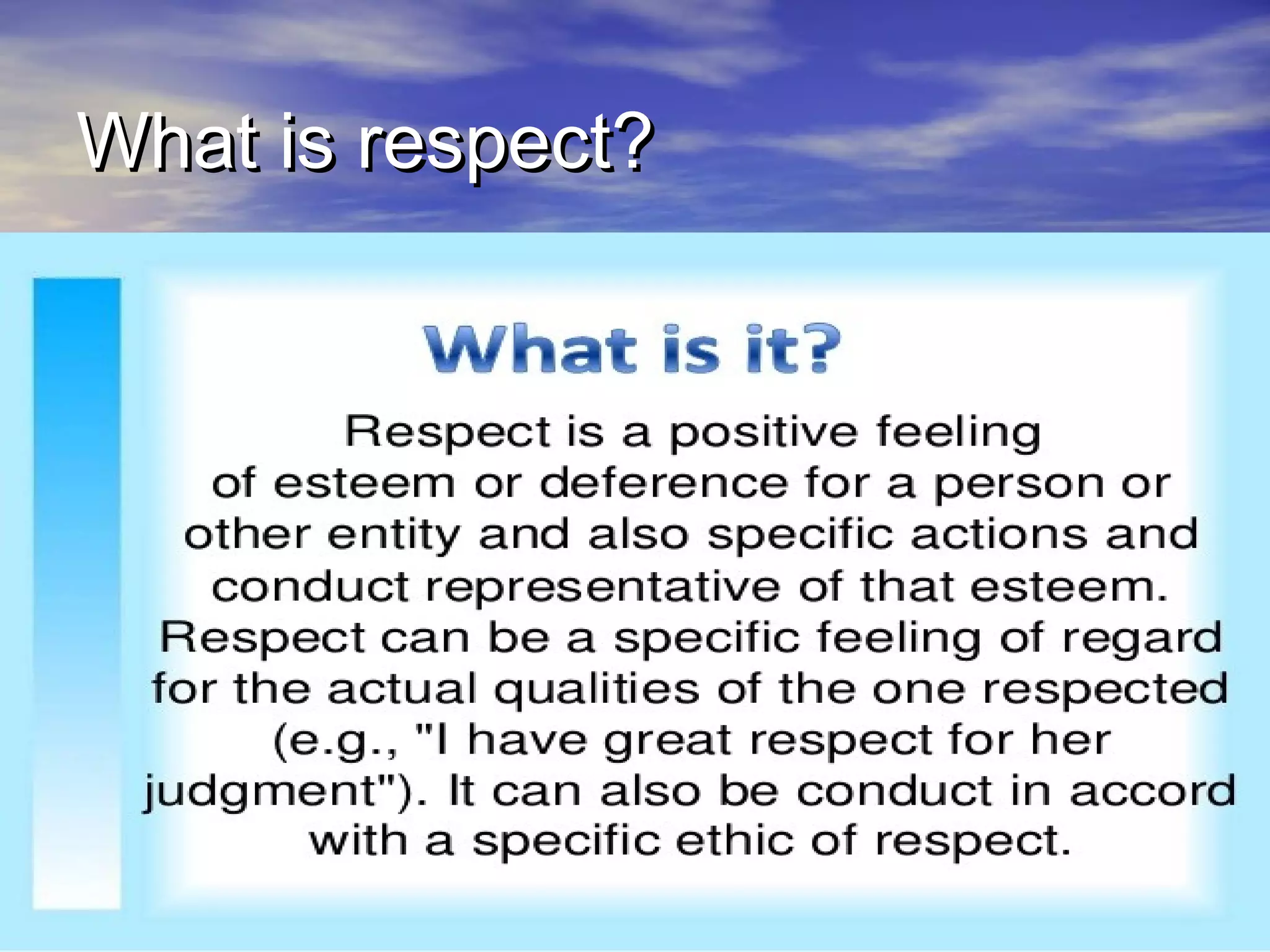 What is respect?

What is it?

Respect is a positive feeling of esteem or deference for a person or other entity and also specific actions and conduct representative of that esteem. Respect can be a specific feeling of regard for the actual qualities of the one respected (e.g., "I have great respect for her judgment"). It can also be conduct in accord with a specific ethic of respect.